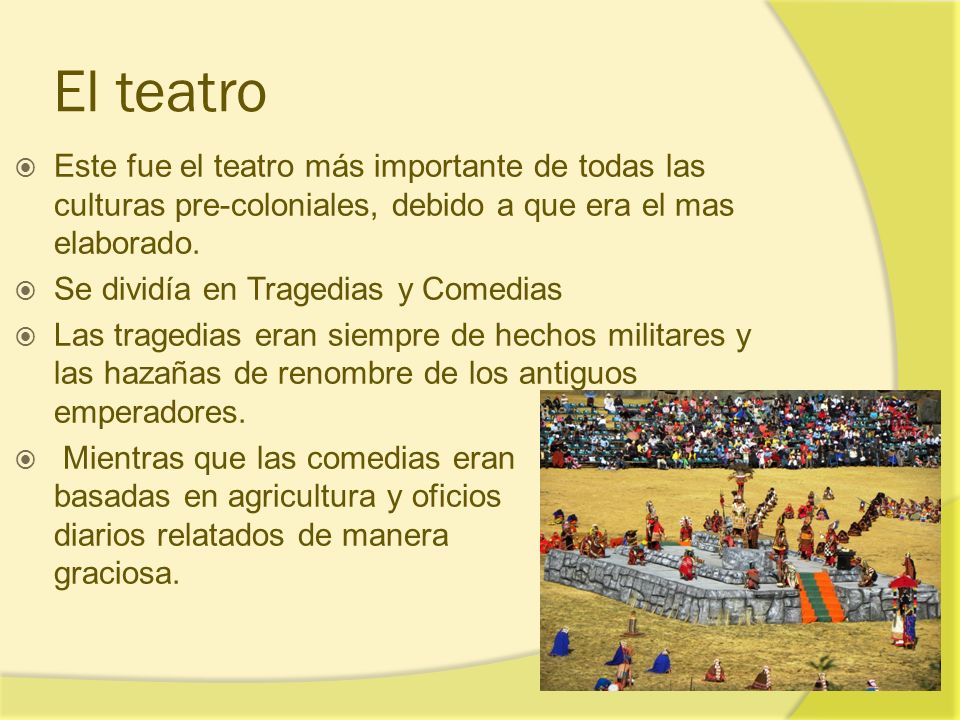 El teatro

Este fue el teatro más importante de todas las culturas pre-coloniales, debido a que era el mas elaborado.

Se dividía en Tragedias y Comedias

Las tragedias eran siempre de hechos militares y las hazañas de renombre de los antiguos emperadores.

Mientras que las comedias eran basadas en agricultura y oficios diarios relatados de manera graciosa.